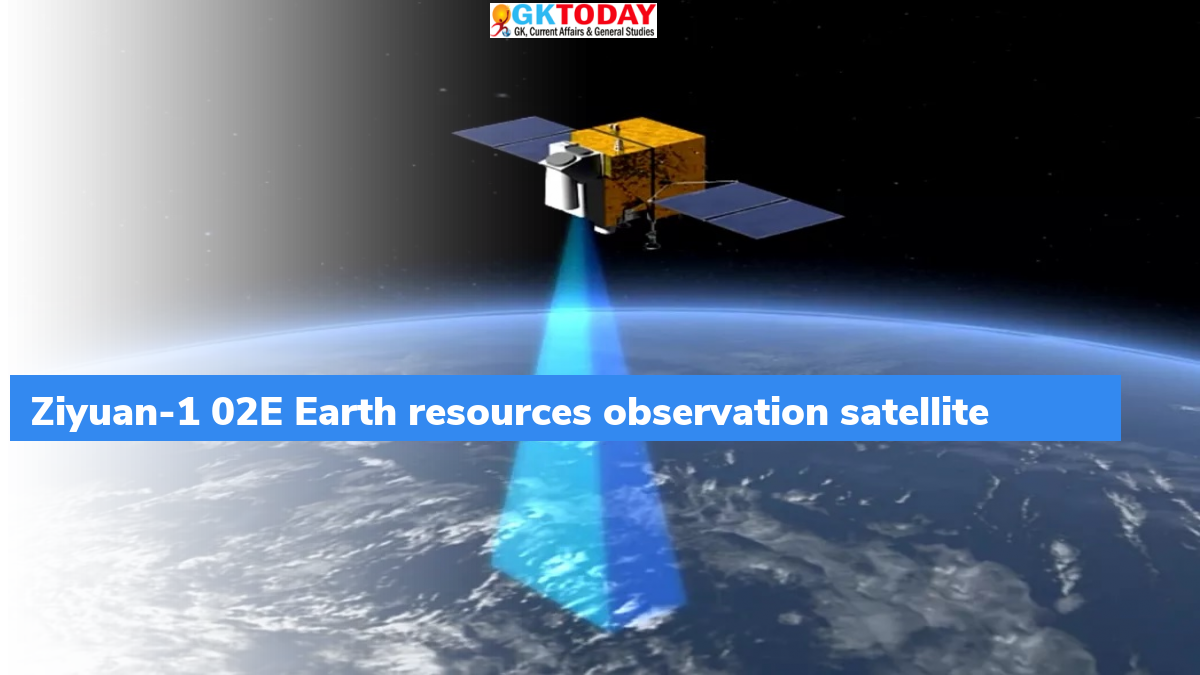 GKTODAY
GK, Current Affairs & General Studies

Ziyuan-1 02E Earth resources observation satellite